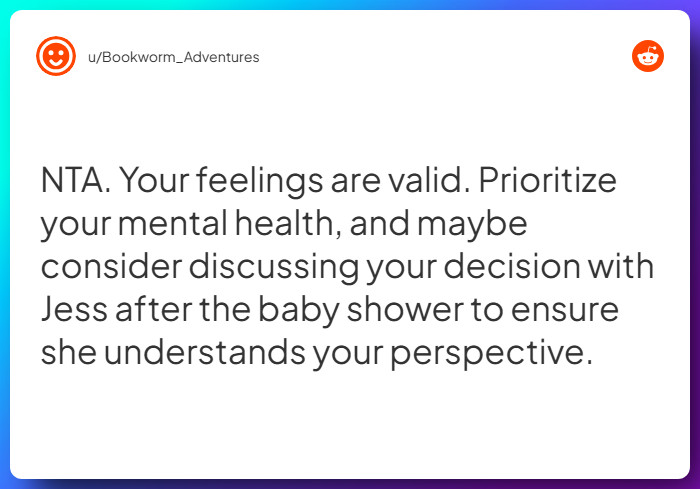 u/Bookworm_Adventures

NTA. Your feelings are valid. Prioritize your mental health, and maybe consider discussing your decision with Jess after the baby shower to ensure she understands your perspective.